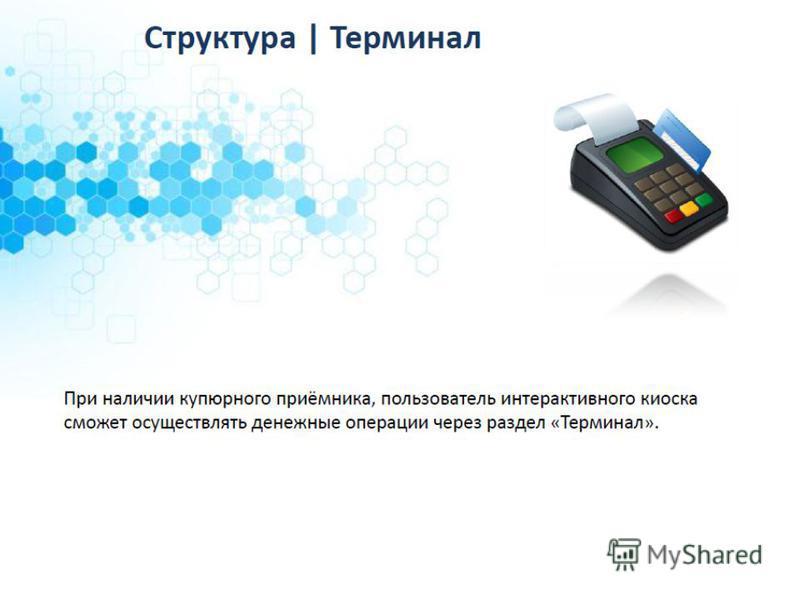 Структура | Терминал

При наличии купюрного приёмника, пользователь интерактивного киоска сможет осуществлять денежные операции через раздел «Терминал».

MyShared